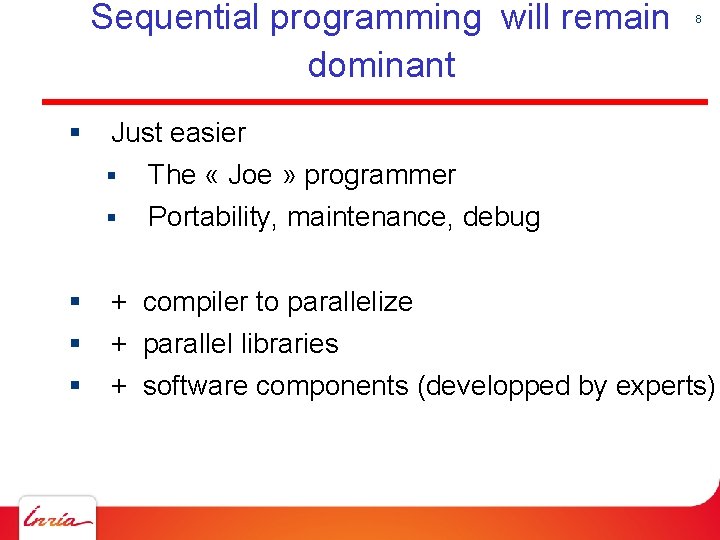 Sequential programming will remain dominant

8

▪ Just easier
▪ The « Joe » programmer
▪ Portability, maintenance, debug

▪ + compiler to parallelize
▪ + parallel libraries
▪ + software components (developped by experts)

Inria